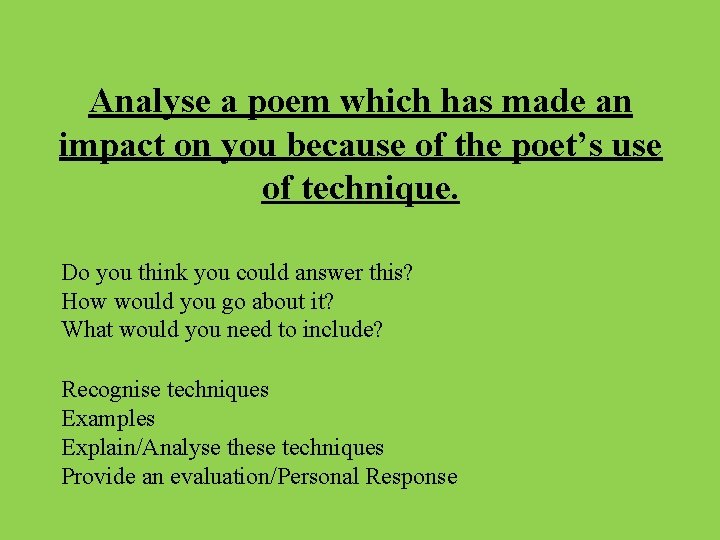 Analyse a poem which has made an impact on you because of the poet’s use of technique.

Do you think you could answer this?
How would you go about it?
What would you need to include?

Recognise techniques
Examples
Explain/Analyse these techniques
Provide an evaluation/Personal Response